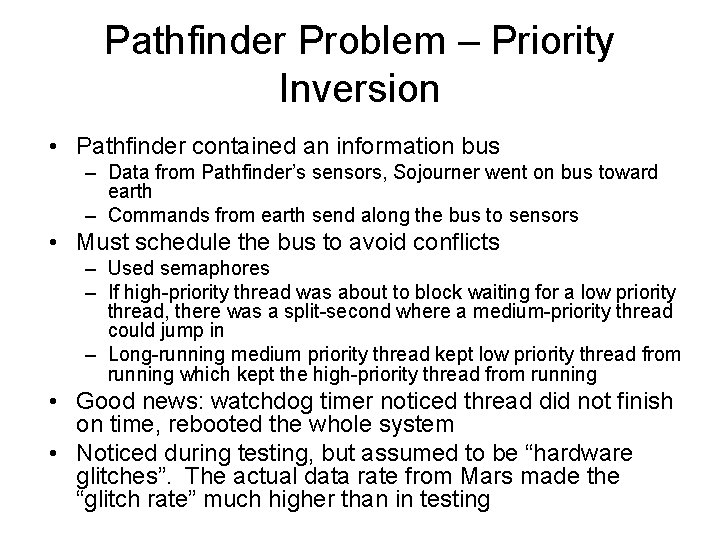 Pathfinder Problem – Priority Inversion

• Pathfinder contained an information bus
  – Data from Pathfinder's sensors, Sojourner went on bus toward earth
  – Commands from earth send along the bus to sensors
• Must schedule the bus to avoid conflicts
  – Used semaphores
  – If high-priority thread was about to block waiting for a low priority thread, there was a split-second where a medium-priority thread could jump in
  – Long-running medium priority thread kept low priority thread from running which kept the high-priority thread from running
• Good news: watchdog timer noticed thread did not finish on time, rebooted the whole system
• Noticed during testing, but assumed to be "hardware glitches". The actual data rate from Mars made the "glitch rate" much higher than in testing